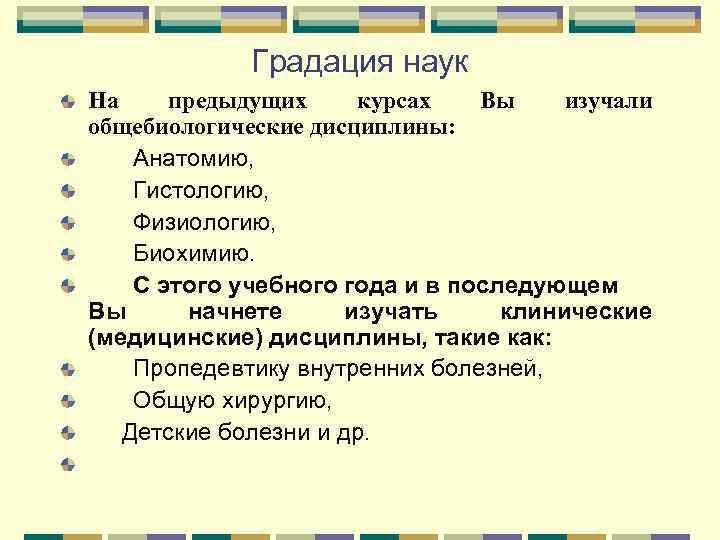 Градация наук

На предыдущих курсах Вы изучали общебиологические дисциплины:

Анатомию,

Гистологию,

Физиологию,

Биохимию.

С этого учебного года и в последующем Вы начнете изучать клинические (медицинские) дисциплины, такие как:

Пропедевтику внутренних болезней,

Общую хирургию,

Детские болезни и др.